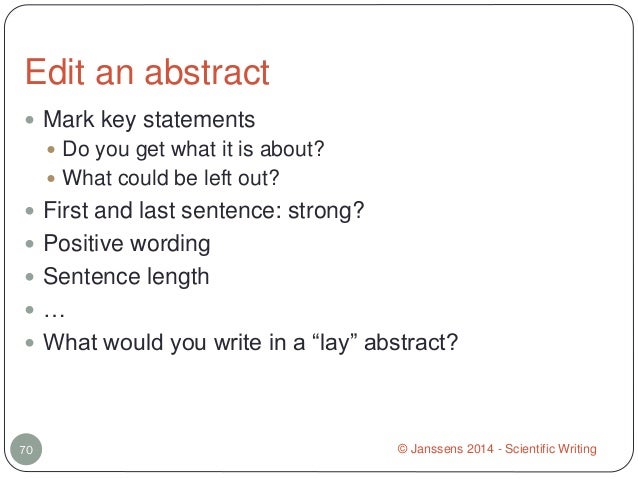 Edit an abstract

- Mark key statements
  - Do you get what it is about?
  - What could be left out?
- First and last sentence: strong?
- Positive wording
- Sentence length
- …
- What would you write in a “lay” abstract?

70

© Janssens 2014 - Scientific Writing